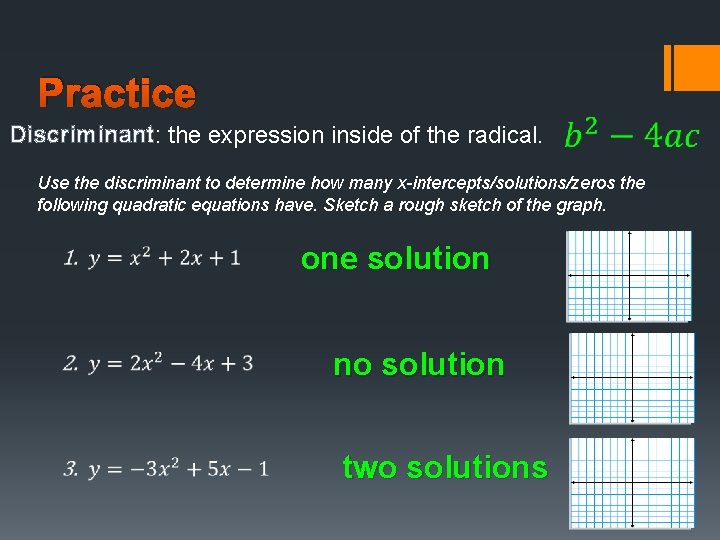 Practice

Discriminant: the expression inside of the radical. $b^2 - 4ac$

Use the discriminant to determine how many x-intercepts/solutions/zeros the following quadratic equations have. Sketch a rough sketch of the graph.

1. $y = x^2 + 2x + 1$ one solution

2. $y = 2x^2 - 4x + 3$ no solution

3. $y = -3x^2 + 5x - 1$ two solutions